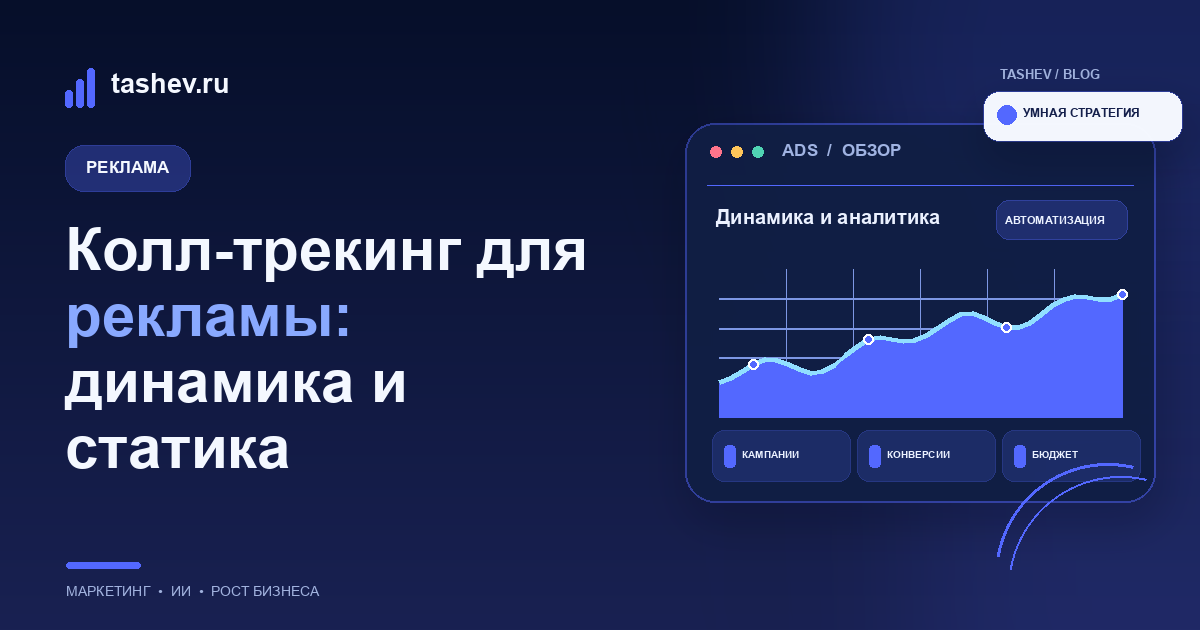 tashev.ru

РЕКЛАМА

Колл-трекинг для рекламы: динамика и статика

МАРКЕТИНГ • ИИ • РОСТ БИЗНЕСА

TASHEV / BLOG

УМНАЯ СТРАТЕГИЯ

ADS / ОБЗОР

Динамика и аналитика

АВТОМАТИЗАЦИЯ

КАМПАНИИ

КОНВЕРСИИ

БЮДЖЕТ